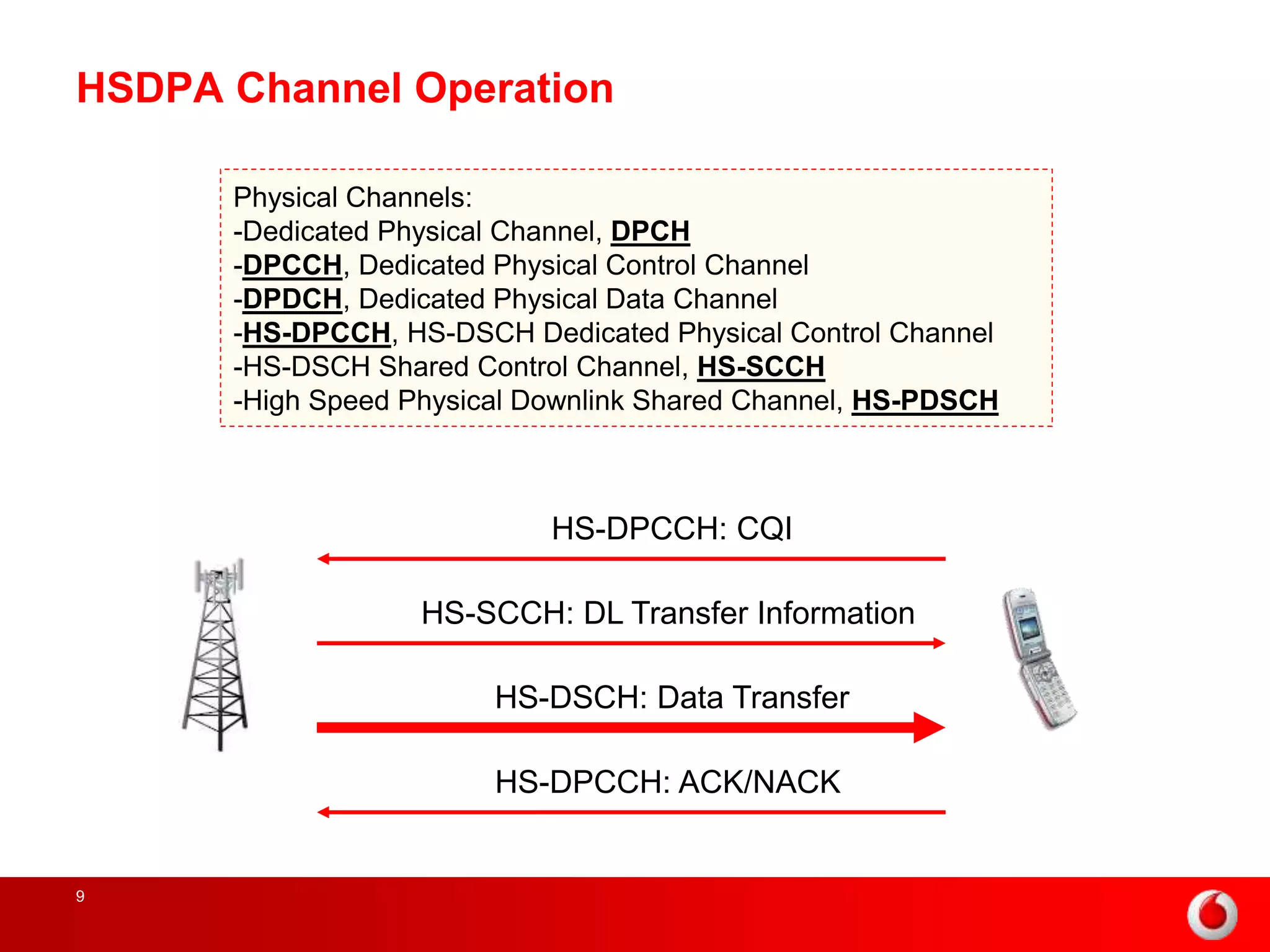 HSDPA Channel Operation

Physical Channels:
-Dedicated Physical Channel, DPCH
-DPCCH, Dedicated Physical Control Channel
-DPDCH, Dedicated Physical Data Channel
-HS-DPCCH, HS-DSCH Dedicated Physical Control Channel
-HS-DSCH Shared Control Channel, HS-SCCH
-High Speed Physical Downlink Shared Channel, HS-PDSCH

HS-DPCCH: CQI

HS-SCCH: DL Transfer Information

HS-DSCH: Data Transfer

HS-DPCCH: ACK/NACK

9